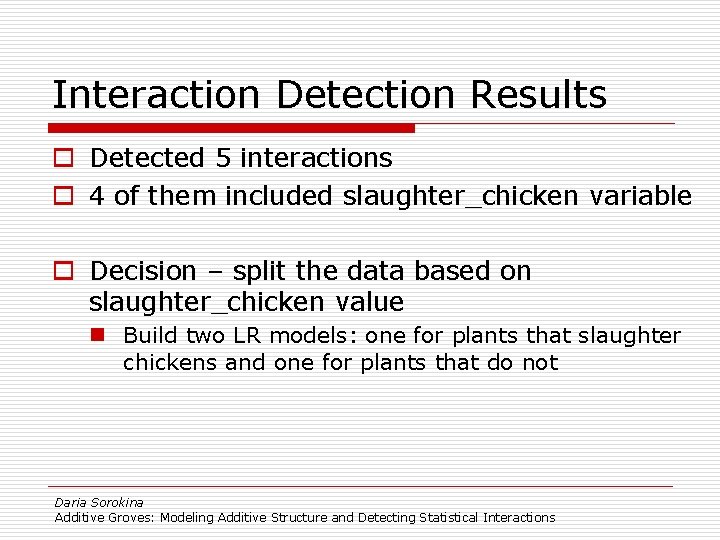 Interaction Detection Results

Detected 5 interactions

4 of them included slaughter_chicken variable

Decision – split the data based on slaughter_chicken value

Build two LR models: one for plants that slaughter chickens and one for plants that do not

Daria Sorokina
Additive Groves: Modeling Additive Structure and Detecting Statistical Interactions